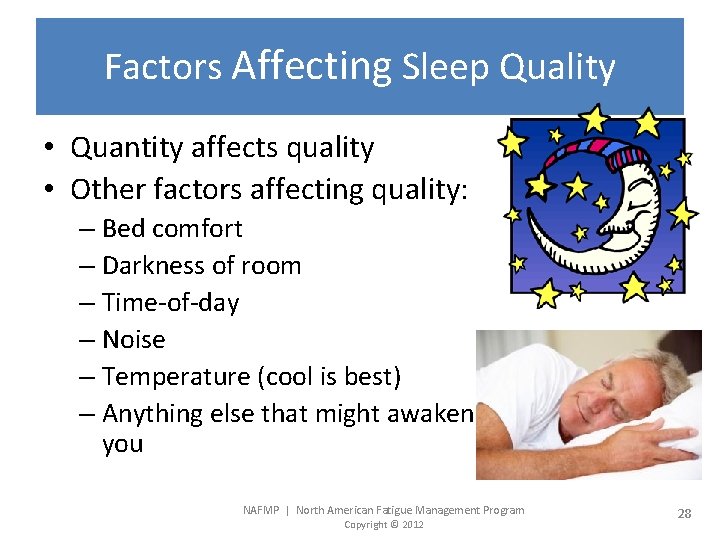 Factors Affecting Sleep Quality

• Quantity affects quality
• Other factors affecting quality:
  – Bed comfort
  – Darkness of room
  – Time-of-day
  – Noise
  – Temperature (cool is best)
  – Anything else that might awaken you

NAFMP | North American Fatigue Management Program
Copyright © 2012

28